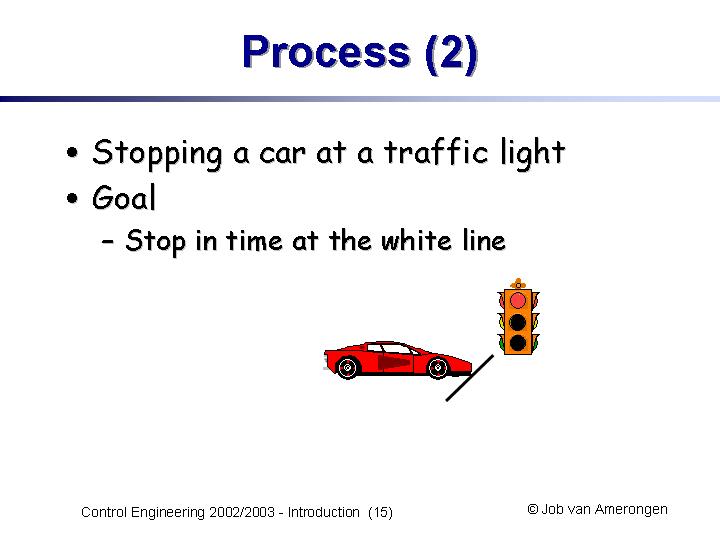 Process (2)

• Stopping a car at a traffic light
• Goal
– Stop in time at the white line

Control Engineering 2002/2003 - Introduction (15)

© Job van Amerongen